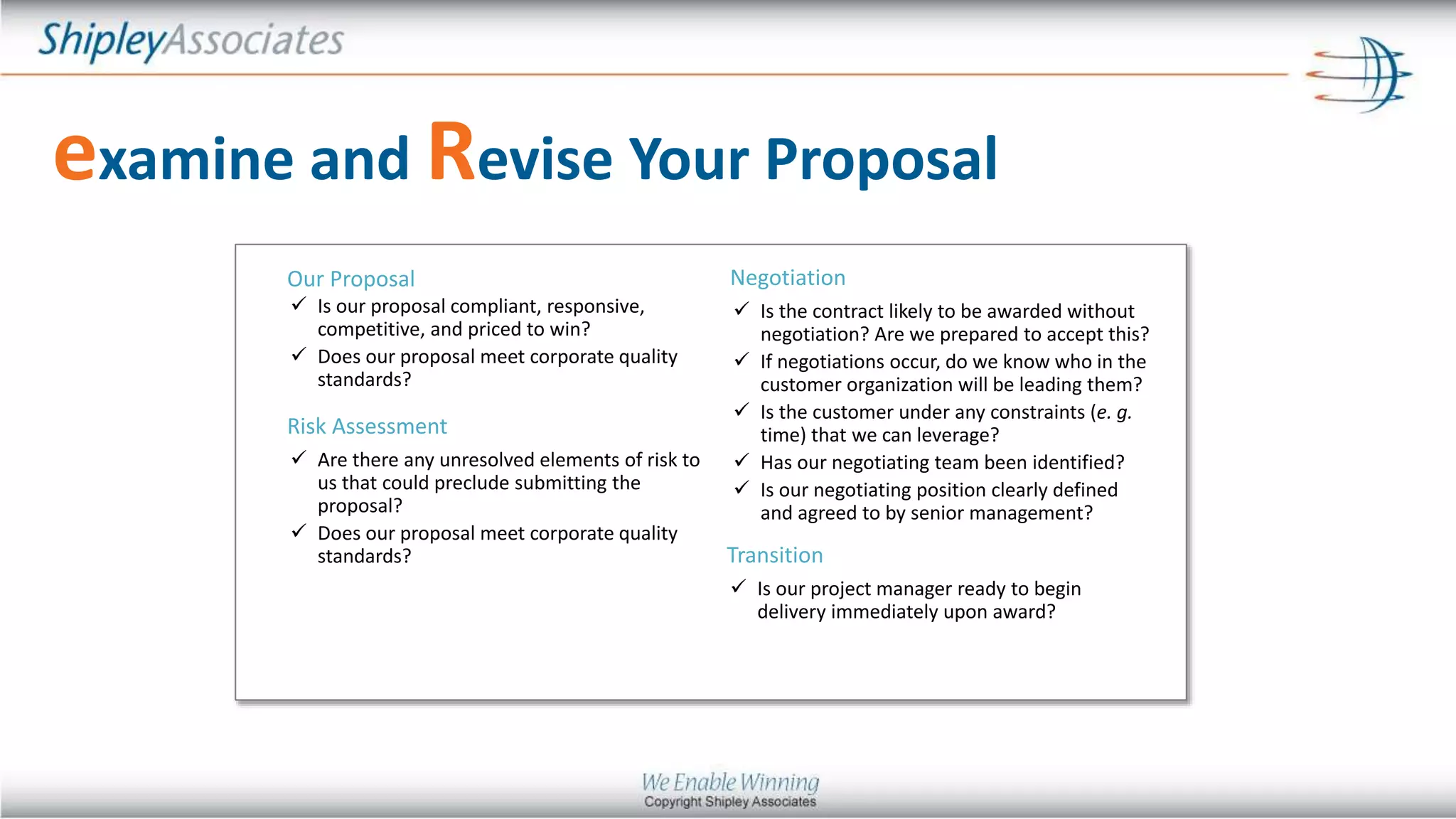 ShipleyAssociates

examine and Revise Your Proposal

Our Proposal
✓ Is our proposal compliant, responsive, competitive, and priced to win?
✓ Does our proposal meet corporate quality standards?

Risk Assessment
✓ Are there any unresolved elements of risk to us that could preclude submitting the proposal?
✓ Does our proposal meet corporate quality standards?

Negotiation
✓ Is the contract likely to be awarded without negotiation? Are we prepared to accept this?
✓ If negotiations occur, do we know who in the customer organization will be leading them?
✓ Is the customer under any constraints (e. g. time) that we can leverage?
✓ Has our negotiating team been identified?
✓ Is our negotiating position clearly defined and agreed to by senior management?

Transition
✓ Is our project manager ready to begin delivery immediately upon award?

We Enable Winning
Copyright Shipley Associates